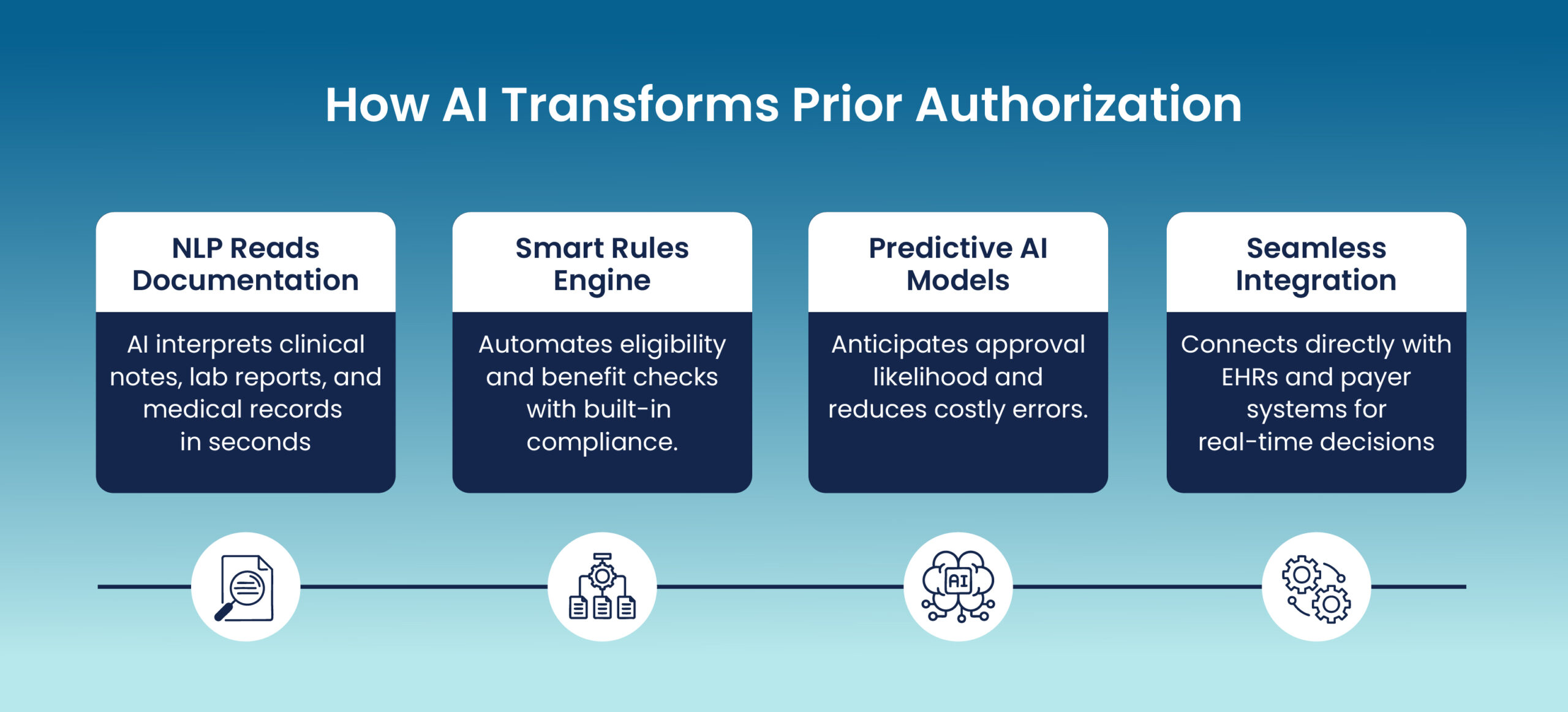 How AI Transforms Prior Authorization

NLP Reads Documentation

AI interprets clinical notes, lab reports, and medical records in seconds

Smart Rules Engine

Automates eligibility and benefit checks with built-in compliance.

Predictive AI Models

Anticipates approval likelihood and reduces costly errors.

Seamless Integration

Connects directly with EHRs and payer systems for real-time decisions

AI